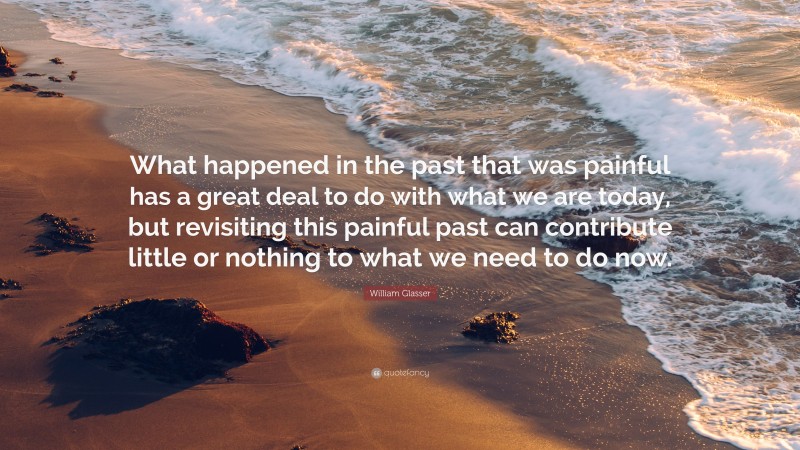 What happened in the past that was painful has a great deal to do with what we are today, but revisiting this painful past can contribute little or nothing to what we need to do now.

William Glasser

quotefancy